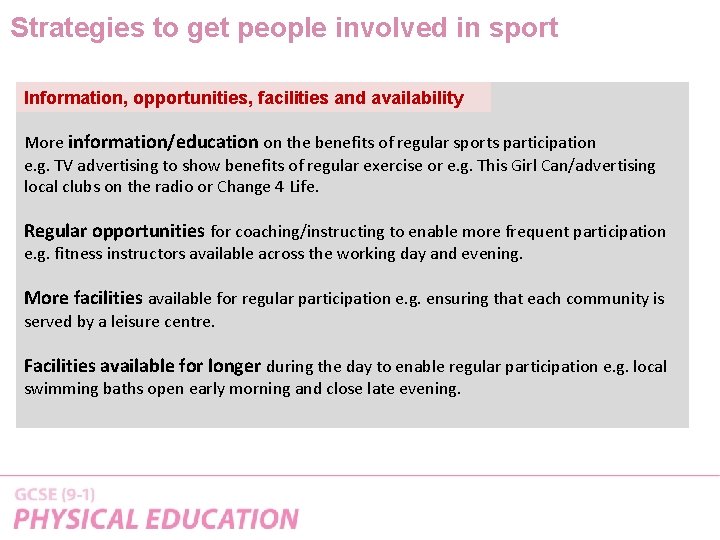 Strategies to get people involved in sport

Information, opportunities, facilities and availability

More information/education on the benefits of regular sports participation e.g. TV advertising to show benefits of regular exercise or e.g. This Girl Can/advertising local clubs on the radio or Change 4 Life.

Regular opportunities for coaching/instructing to enable more frequent participation e.g. fitness instructors available across the working day and evening.

More facilities available for regular participation e.g. ensuring that each community is served by a leisure centre.

Facilities available for longer during the day to enable regular participation e.g. local swimming baths open early morning and close late evening.

GCSE (9-1)
PHYSICAL EDUCATION